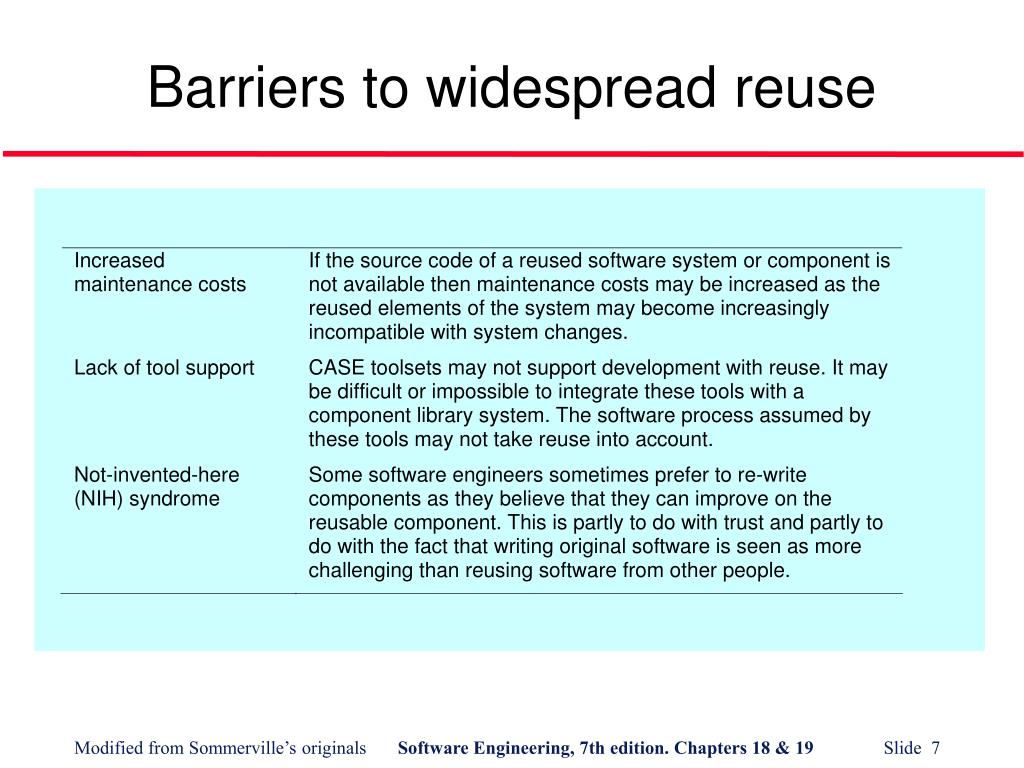 Barriers to widespread reuse

| | |
|---|---|
| Increased maintenance costs | If the source code of a reused software system or component is not available then maintenance costs may be increased as the reused elements of the system may become increasingly incompatible with system changes. |
| Lack of tool support | CASE toolsets may not support development with reuse. It may be difficult or impossible to integrate these tools with a component library system. The software process assumed by these tools may not take reuse into account. |
| Not-invented-here (NIH) syndrome | Some software engineers sometimes prefer to re-write components as they believe that they can improve on the reusable component. This is partly to do with trust and partly to do with the fact that writing original software is seen as more challenging than reusing software from other people. |

Modified from Sommerville's originals Software Engineering, 7th edition. Chapters 18 & 19 Slide 7